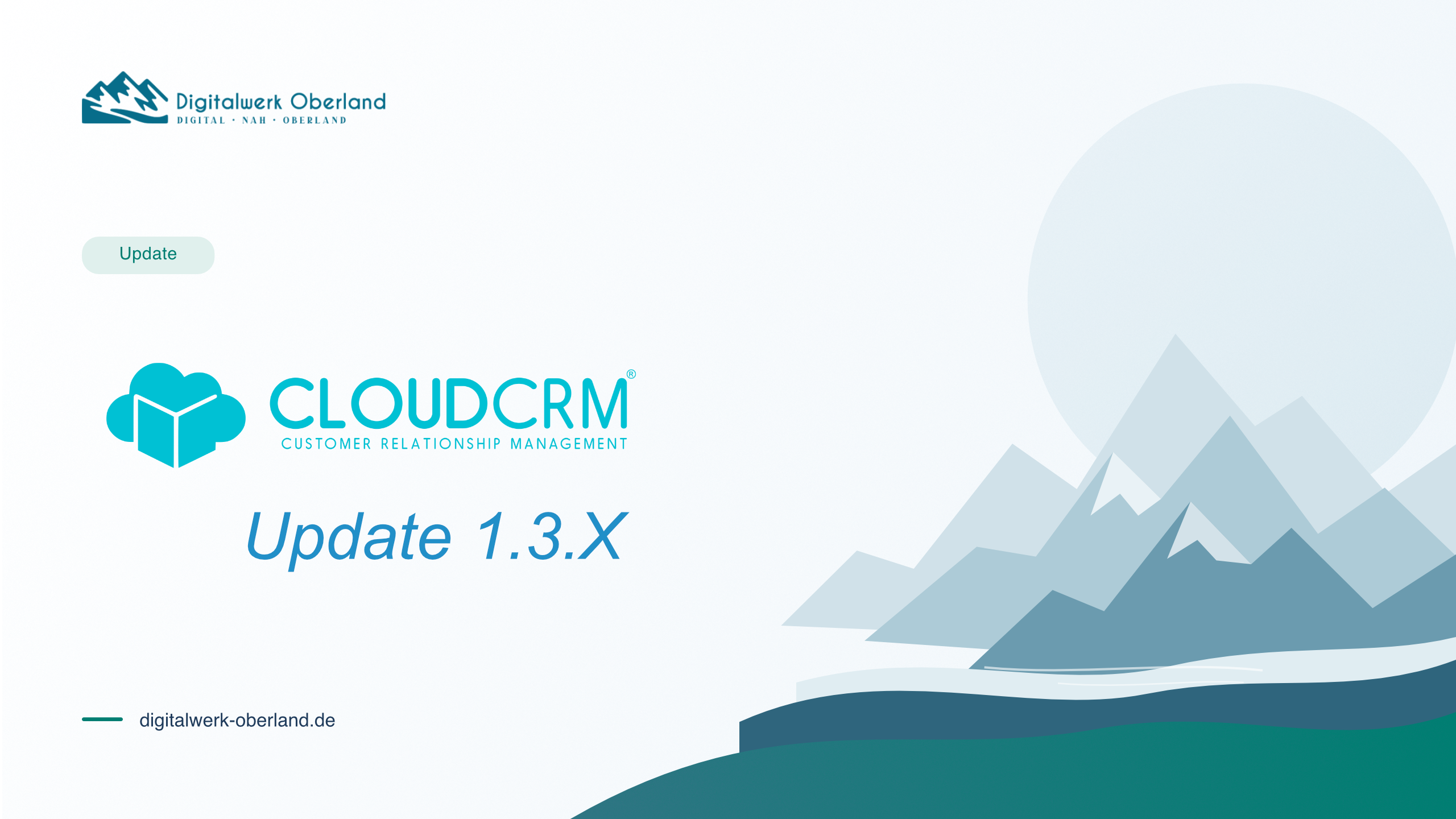 Digitalwerk Oberland
DIGITAL · NAH · OBERLAND

Update

CLOUDCRM®
CUSTOMER RELATIONSHIP MANAGEMENT

Update 1.3.X

digitalwerk-oberland.de